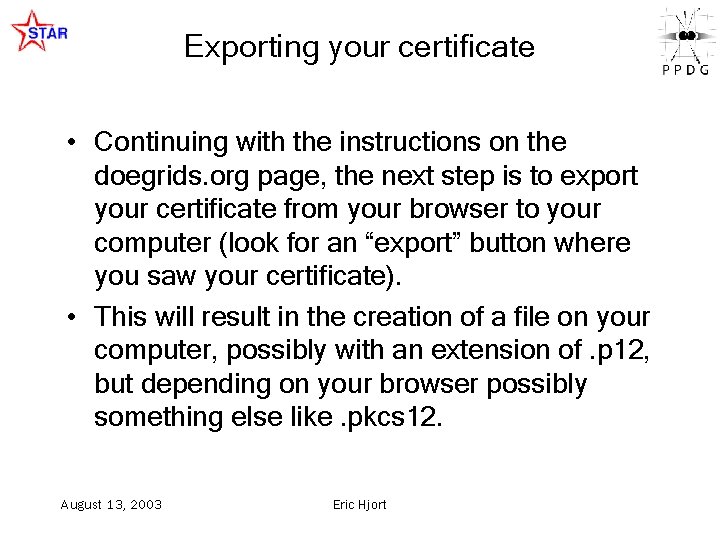 STAR

Exporting your certificate

PPDG

• Continuing with the instructions on the doegrids.org page, the next step is to export your certificate from your browser to your computer (look for an “export” button where you saw your certificate).

• This will result in the creation of a file on your computer, possibly with an extension of .p12, but depending on your browser possibly something else like .pkcs12.

August 13, 2003

Eric Hjort